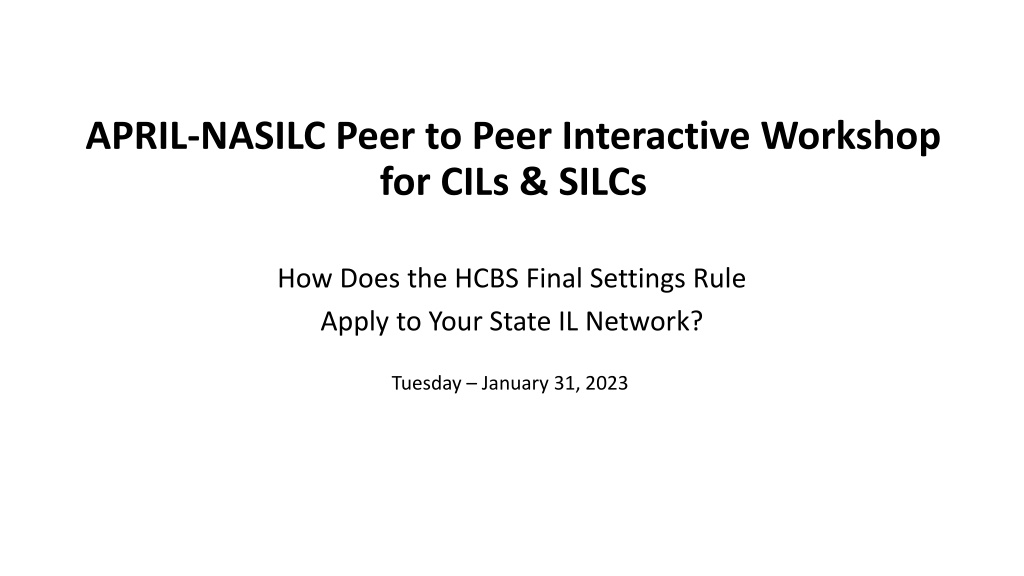 APRIL-NASILC Peer to Peer Interactive Workshop for CILs & SILCs

How Does the HCBS Final Settings Rule Apply to Your State IL Network?

Tuesday – January 31, 2023